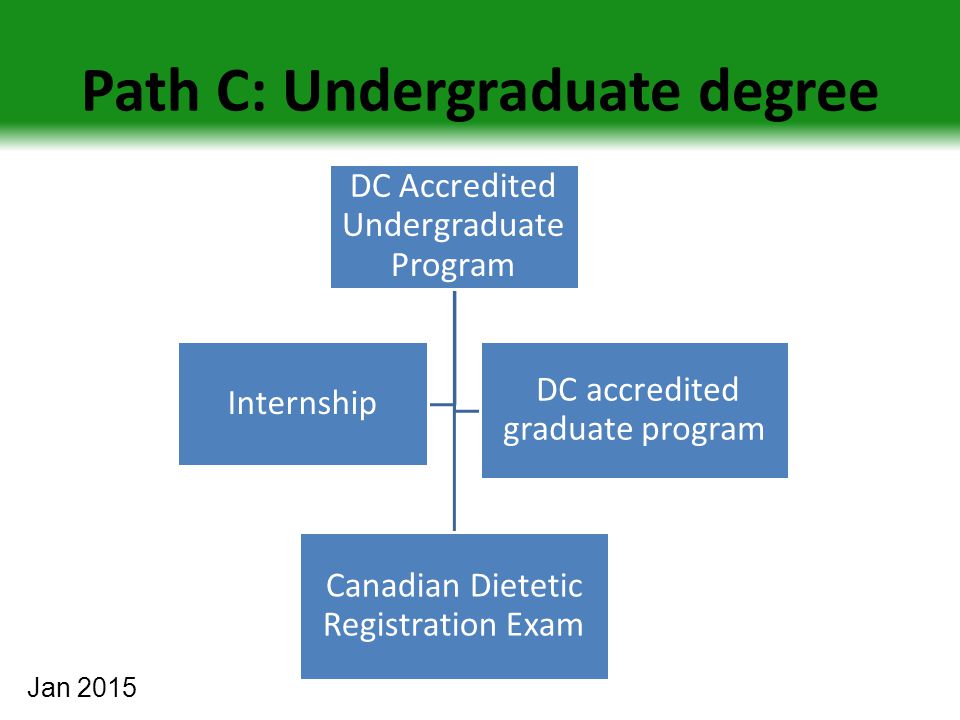 Path C: Undergraduate degree

DC Accredited Undergraduate Program

Internship

DC accredited graduate program

Canadian Dietetic Registration Exam

Jan 2015